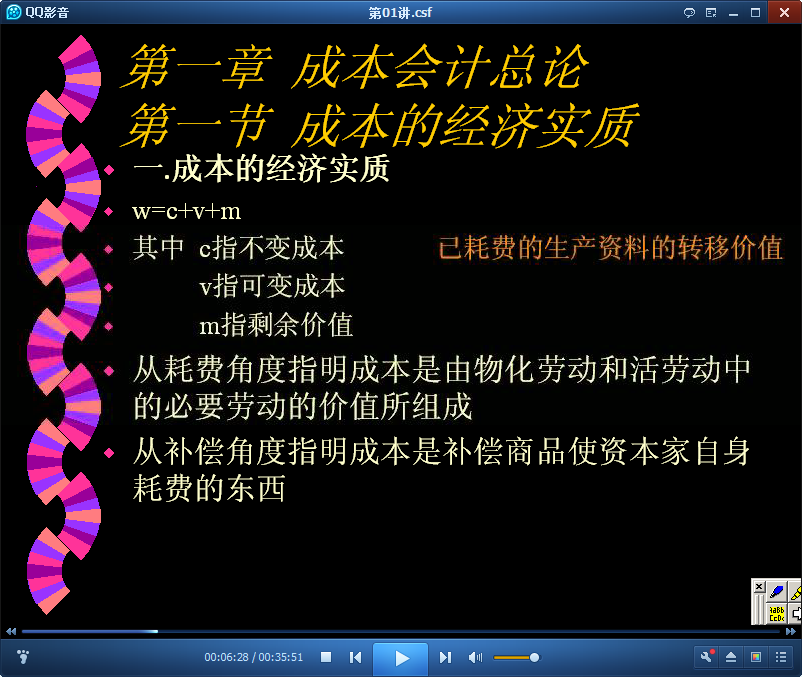 QQ影音

第01讲.csf

第一章 成本会计总论
第一节 成本的经济实质

一.成本的经济实质

w=c+v+m

其中 c指不变成本 已耗费的生产资料的转移价值

v指可变成本

m指剩余价值

从耗费角度指明成本是由物化劳动和活劳动中的必要劳动的价值所组成

从补偿角度指明成本是补偿商品使资本家自身耗费的东西

00:06:28 / 00:35:51